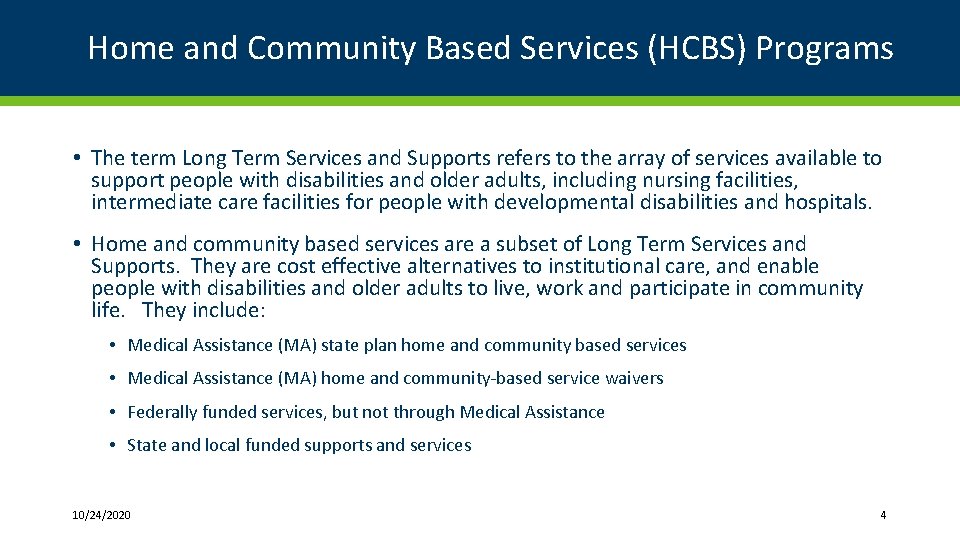 Home and Community Based Services (HCBS) Programs

• The term Long Term Services and Supports refers to the array of services available to support people with disabilities and older adults, including nursing facilities, intermediate care facilities for people with developmental disabilities and hospitals.

• Home and community based services are a subset of Long Term Services and Supports. They are cost effective alternatives to institutional care, and enable people with disabilities and older adults to live, work and participate in community life. They include:

• Medical Assistance (MA) state plan home and community based services

• Medical Assistance (MA) home and community-based service waivers

• Federally funded services, but not through Medical Assistance

• State and local funded supports and services

10/24/2020

4